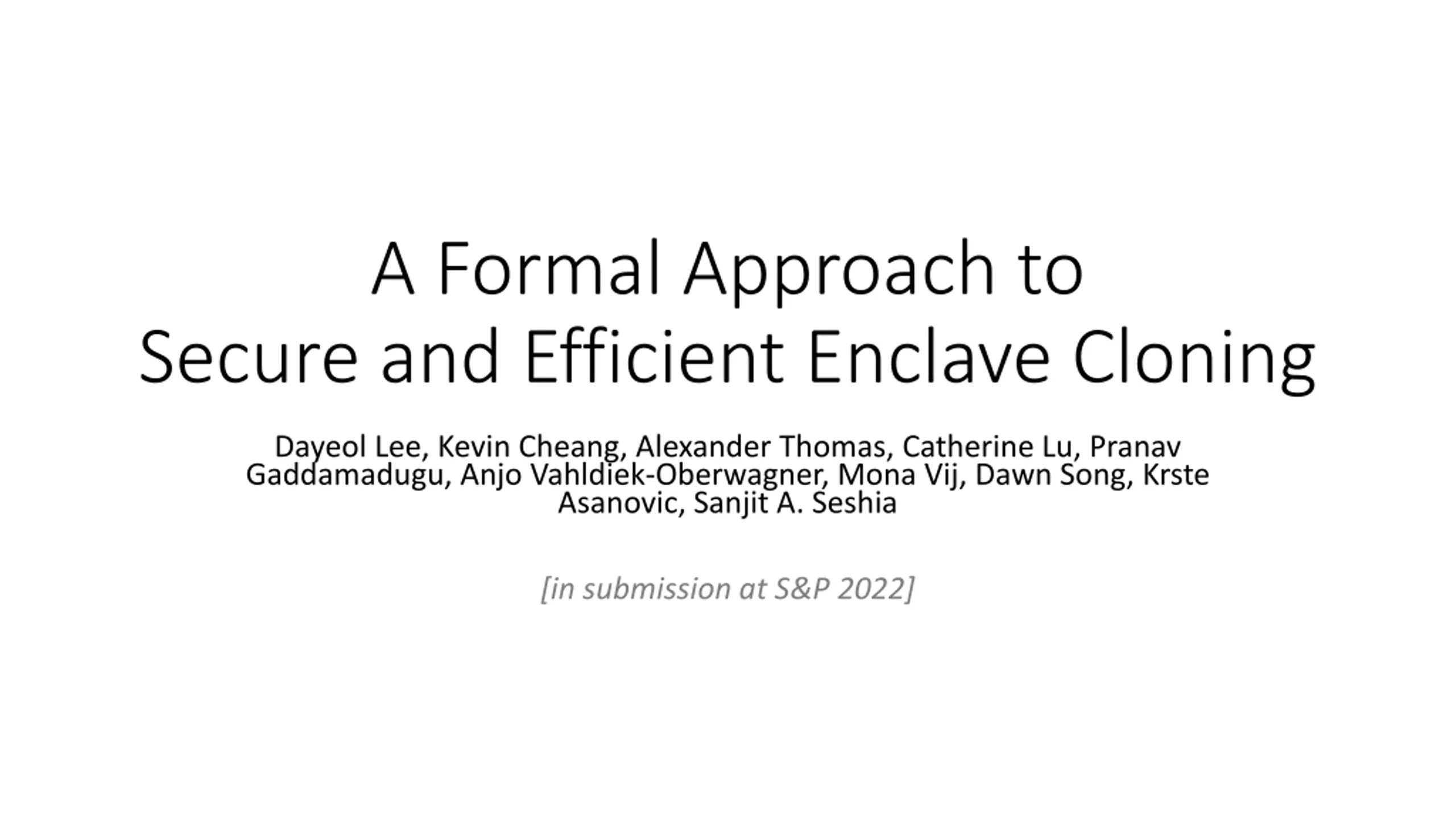 A Formal Approach to
Secure and Efficient Enclave Cloning

Dayeol Lee, Kevin Cheang, Alexander Thomas, Catherine Lu, Pranav Gaddamadugu, Anjo Vahldiek-Oberwagner, Mona Vij, Dawn Song, Krste Asanovic, Sanjit A. Seshia

[in submission at S&P 2022]